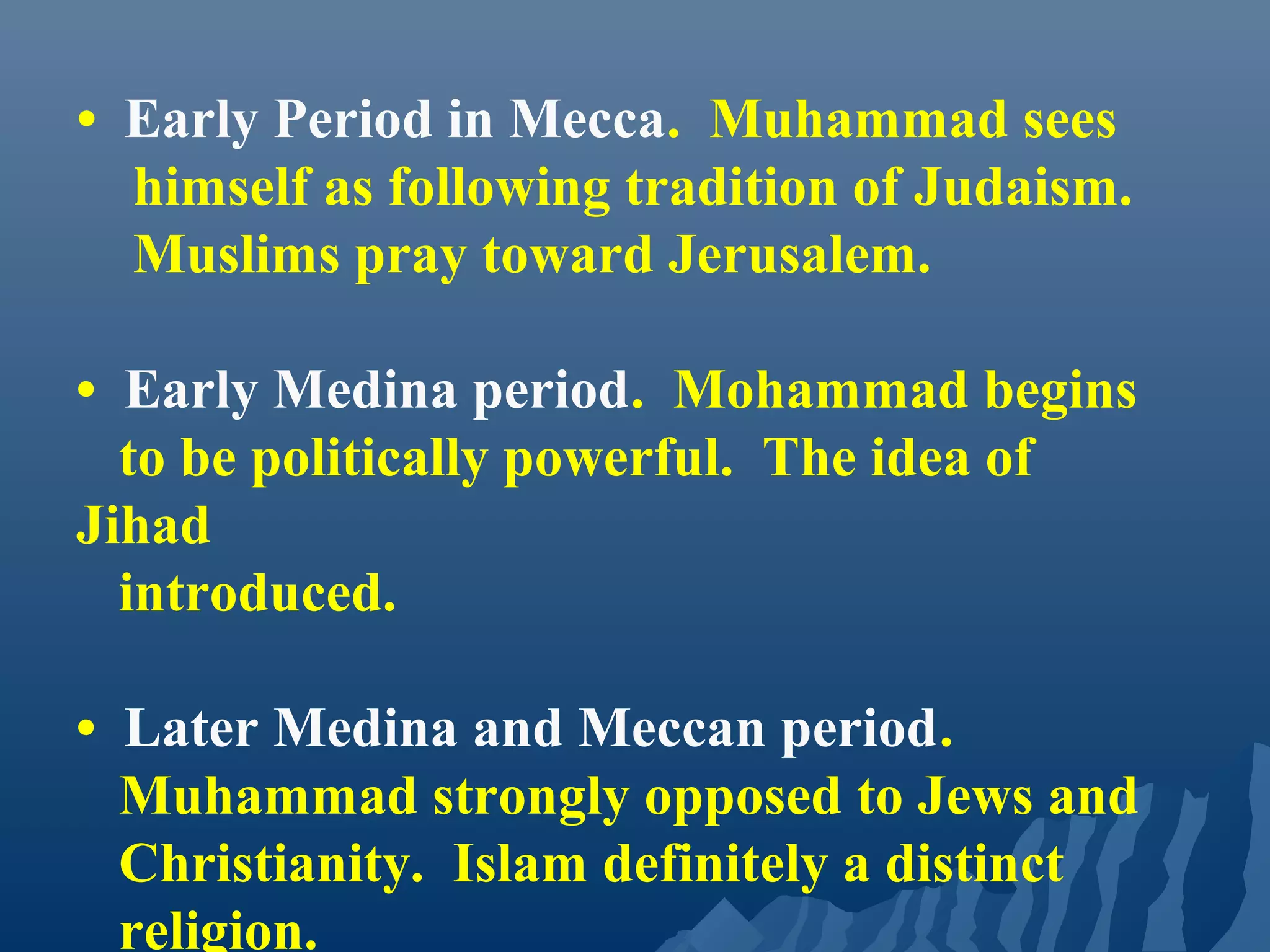 • Early Period in Mecca. Muhammad sees himself as following tradition of Judaism. Muslims pray toward Jerusalem.

• Early Medina period. Mohammad begins to be politically powerful. The idea of Jihad
introduced.

• Later Medina and Meccan period. Muhammad strongly opposed to Jews and Christianity. Islam definitely a distinct religion.